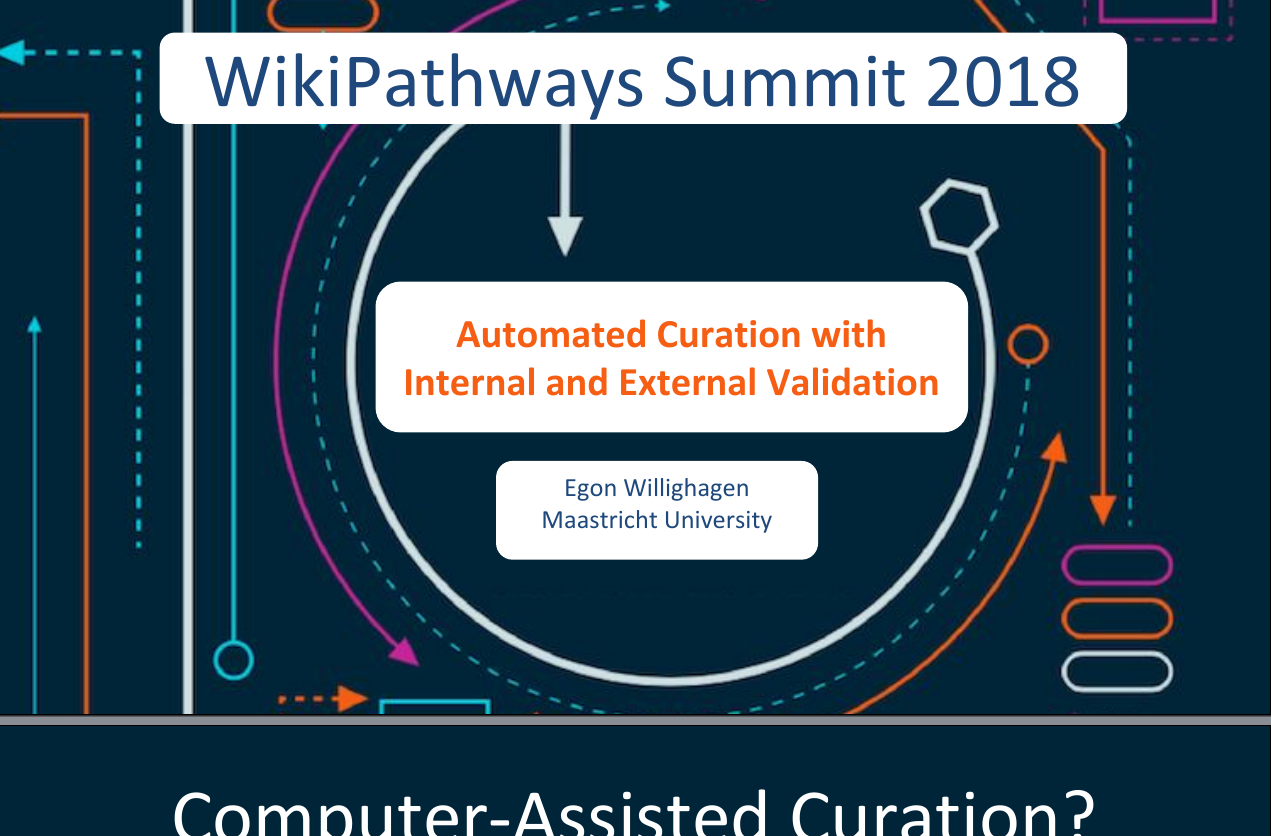 WikiPathways Summit 2018

Automated Curation with Internal and External Validation

Egon Willighagen
Maastricht University

Computer-Assisted Curation?